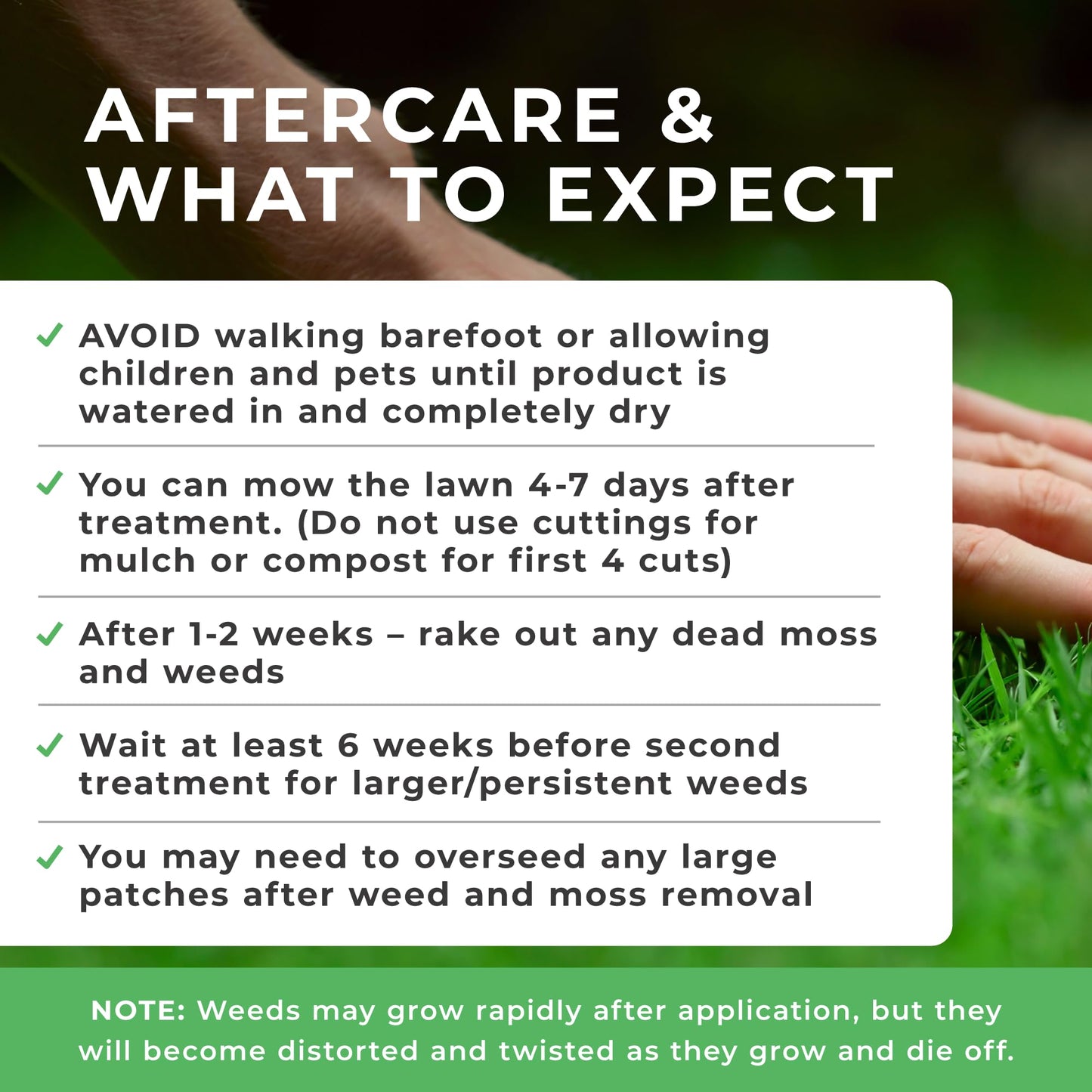 AFTERCARE & WHAT TO EXPECT

✓ AVOID walking barefoot or allowing children and pets until product is watered in and completely dry

✓ You can mow the lawn 4-7 days after treatment. (Do not use cuttings for mulch or compost for first 4 cuts)

✓ After 1-2 weeks – rake out any dead moss and weeds

✓ Wait at least 6 weeks before second treatment for larger/persistent weeds

✓ You may need to overseed any large patches after weed and moss removal

NOTE: Weeds may grow rapidly after application, but they will become distorted and twisted as they grow and die off.